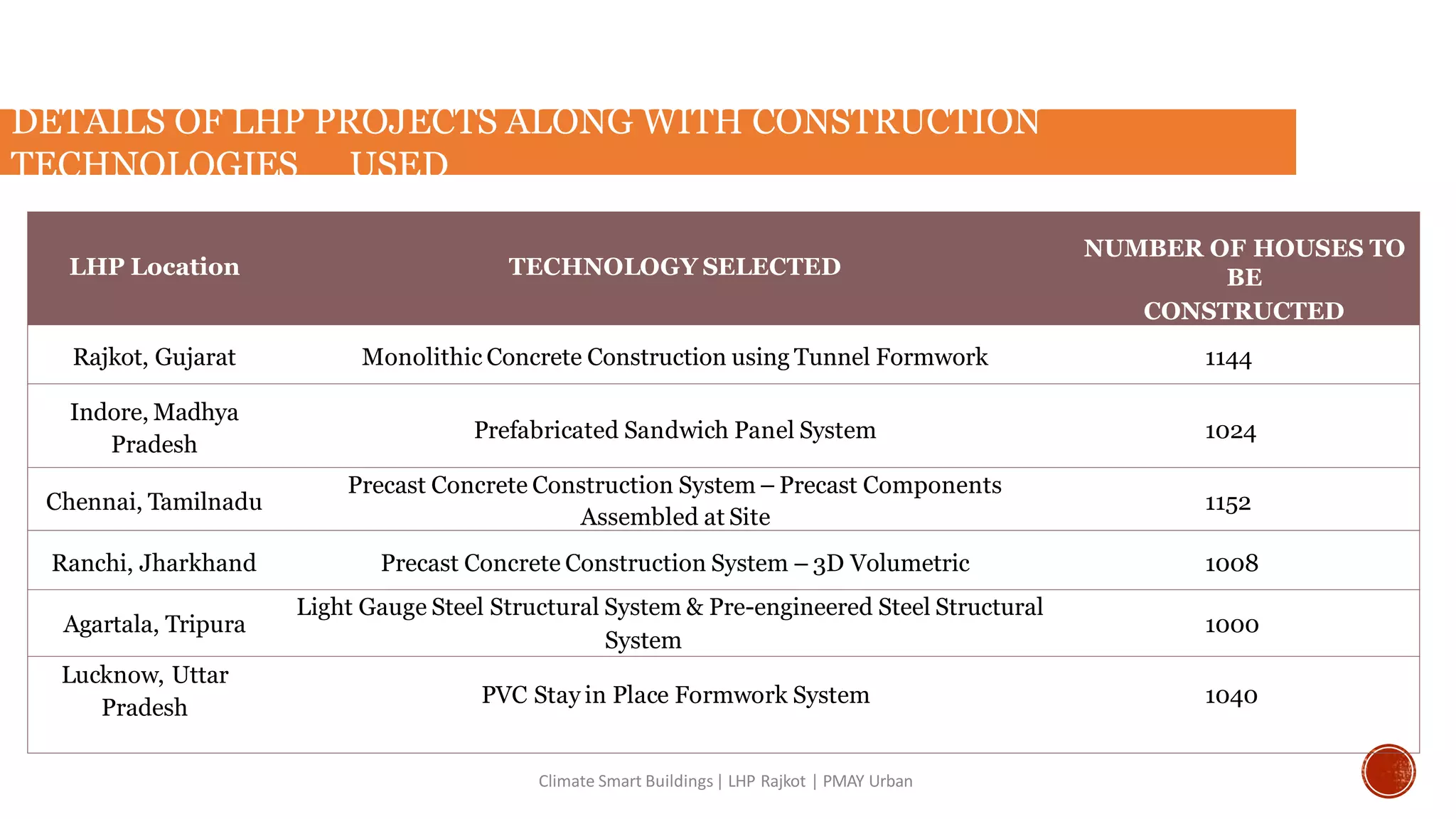 DETAILS OF LHP PROJECTS ALONG WITH CONSTRUCTION TECHNOLOGIES USED

| LHP Location | TECHNOLOGY SELECTED | NUMBER OF HOUSES TO BE CONSTRUCTED |
|---|---|---|
| Rajkot, Gujarat | Monolithic Concrete Construction using Tunnel Formwork | 1144 |
| Indore, Madhya Pradesh | Prefabricated Sandwich Panel System | 1024 |
| Chennai, Tamilnadu | Precast Concrete Construction System – Precast Components Assembled at Site | 1152 |
| Ranchi, Jharkhand | Precast Concrete Construction System – 3D Volumetric | 1008 |
| Agartala, Tripura | Light Gauge Steel Structural System & Pre-engineered Steel Structural System | 1000 |
| Lucknow, Uttar Pradesh | PVC Stay in Place Formwork System | 1040 |

Climate Smart Buildings | LHP Rajkot | PMAY Urban